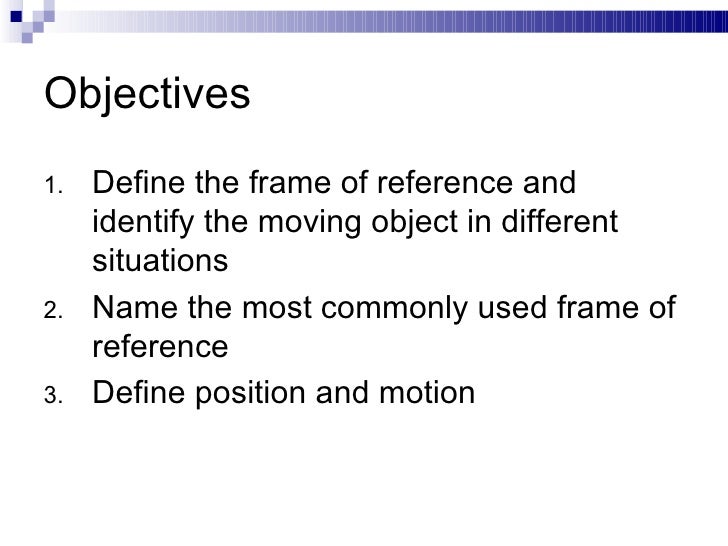 Objectives

1. Define the frame of reference and identify the moving object in different situations
2. Name the most commonly used frame of reference
3. Define position and motion